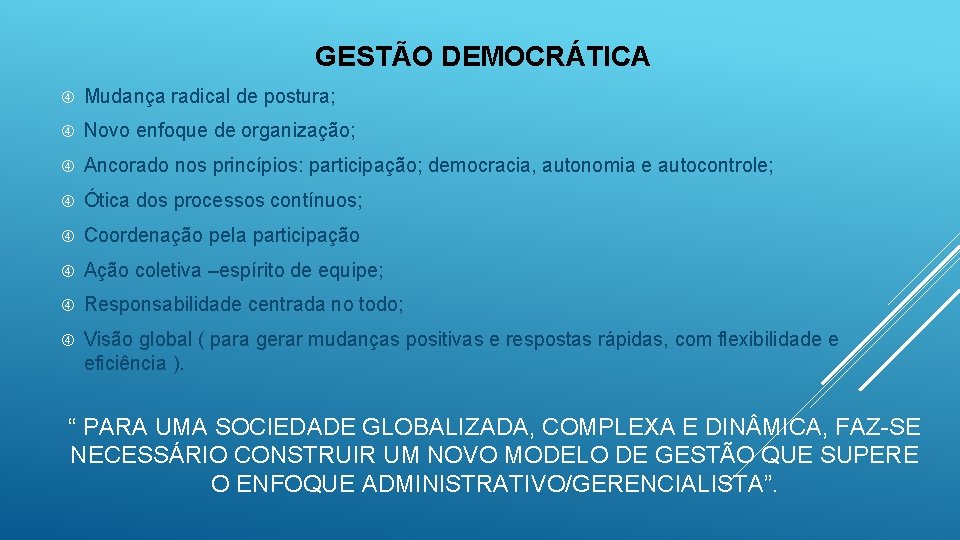 GESTÃO DEMOCRÁTICA

Mudança radical de postura;

Novo enfoque de organização;

Ancorado nos princípios: participação; democracia, autonomia e autocontrole;

Ótica dos processos contínuos;

Coordenação pela participação

Ação coletiva –espírito de equipe;

Responsabilidade centrada no todo;

Visão global ( para gerar mudanças positivas e respostas rápidas, com flexibilidade e eficiência ).

“ PARA UMA SOCIEDADE GLOBALIZADA, COMPLEXA E DINÂMICA, FAZ-SE NECESSÁRIO CONSTRUIR UM NOVO MODELO DE GESTÃO QUE SUPERE O ENFOQUE ADMINISTRATIVO/GERENCIALISTA”.